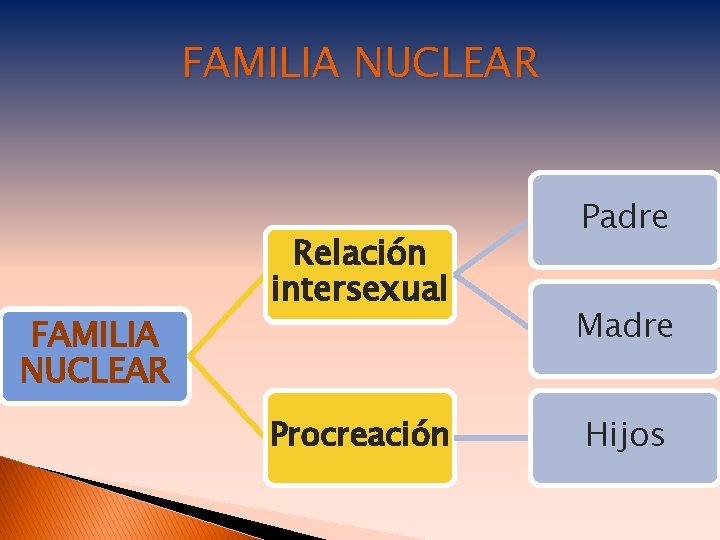 FAMILIA NUCLEAR

FAMILIA NUCLEAR

Relación intersexual

Padre

Madre

Procreación

Hijos